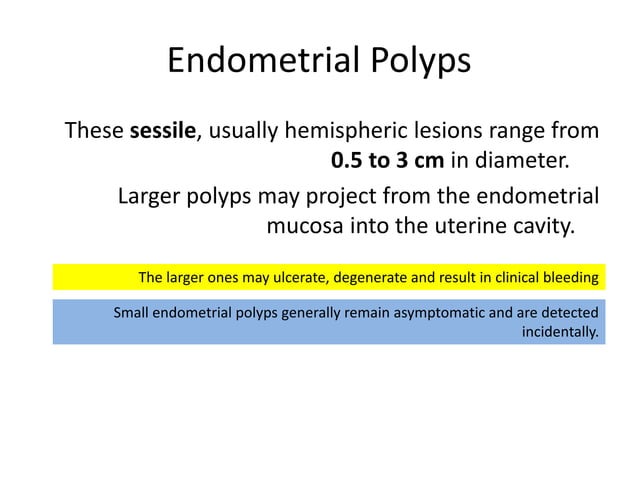 Endometrial Polyps

These sessile, usually hemispheric lesions range from 0.5 to 3 cm in diameter.

Larger polyps may project from the endometrial mucosa into the uterine cavity.

The larger ones may ulcerate, degenerate and result in clinical bleeding

Small endometrial polyps generally remain asymptomatic and are detected incidentally.